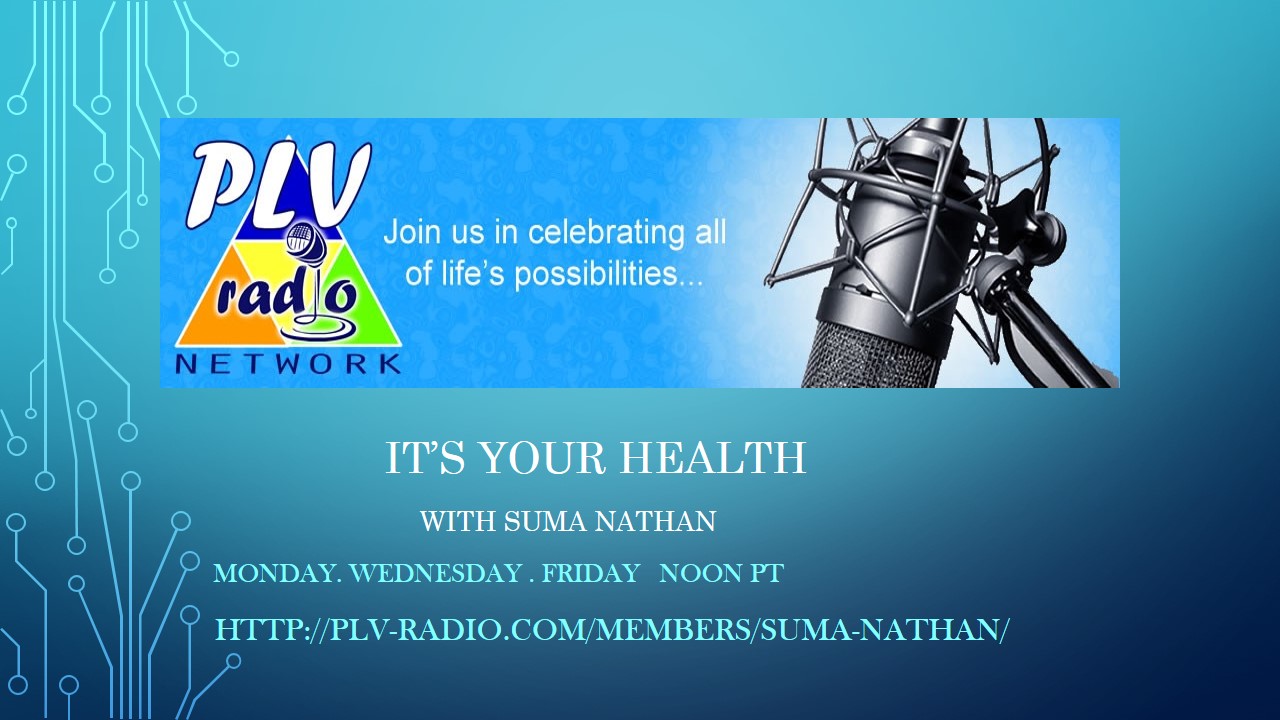 PLV
radio
NETWORK

Join us in celebrating all of life's possibilities...

IT'S YOUR HEALTH

WITH SUMA NATHAN

MONDAY. WEDNESDAY . FRIDAY NOON PT

HTTP://PLV-RADIO.COM/MEMBERS/SUMA-NATHAN/